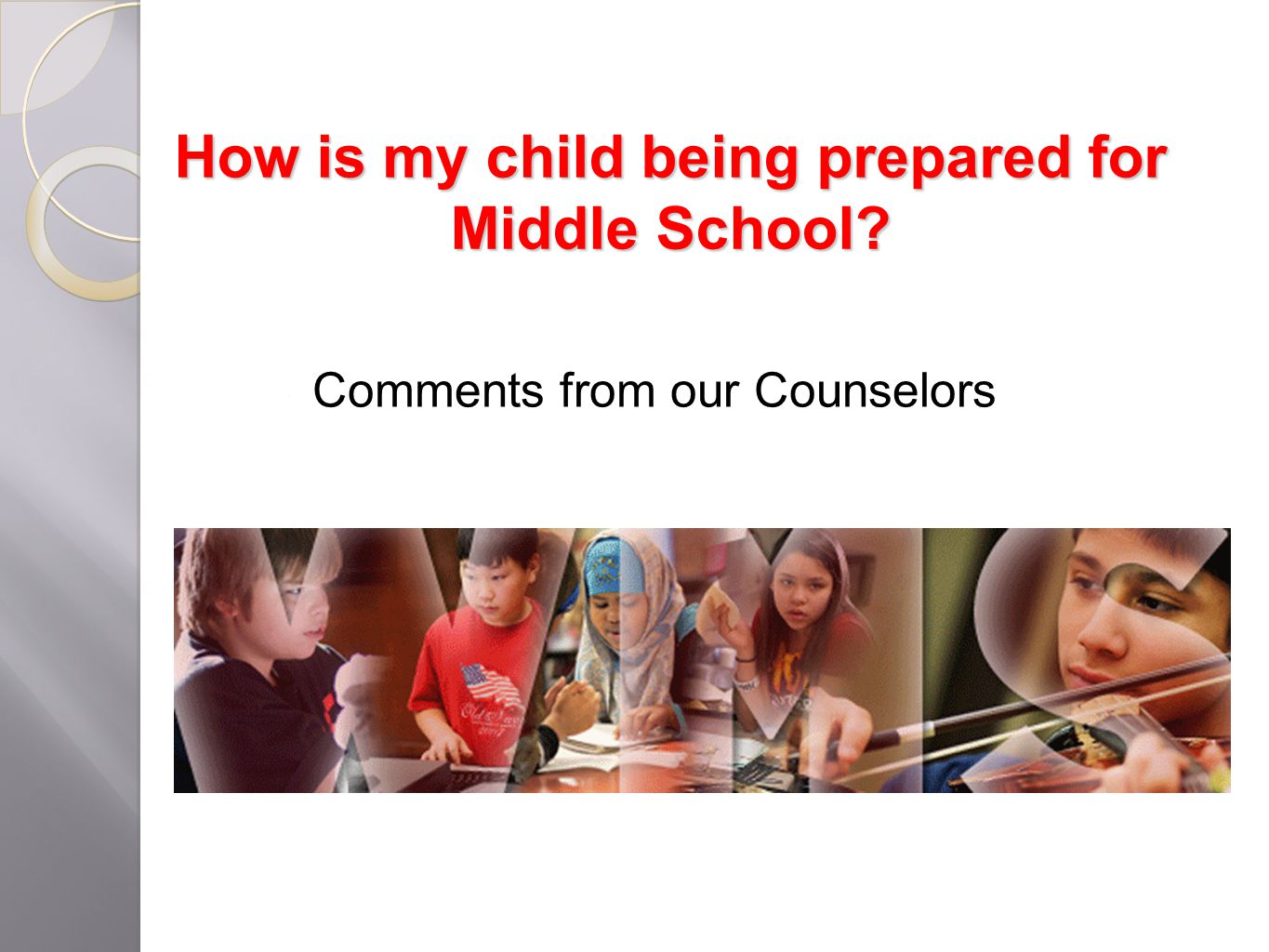 How is my child being prepared for Middle School?

Comments from our Counselors